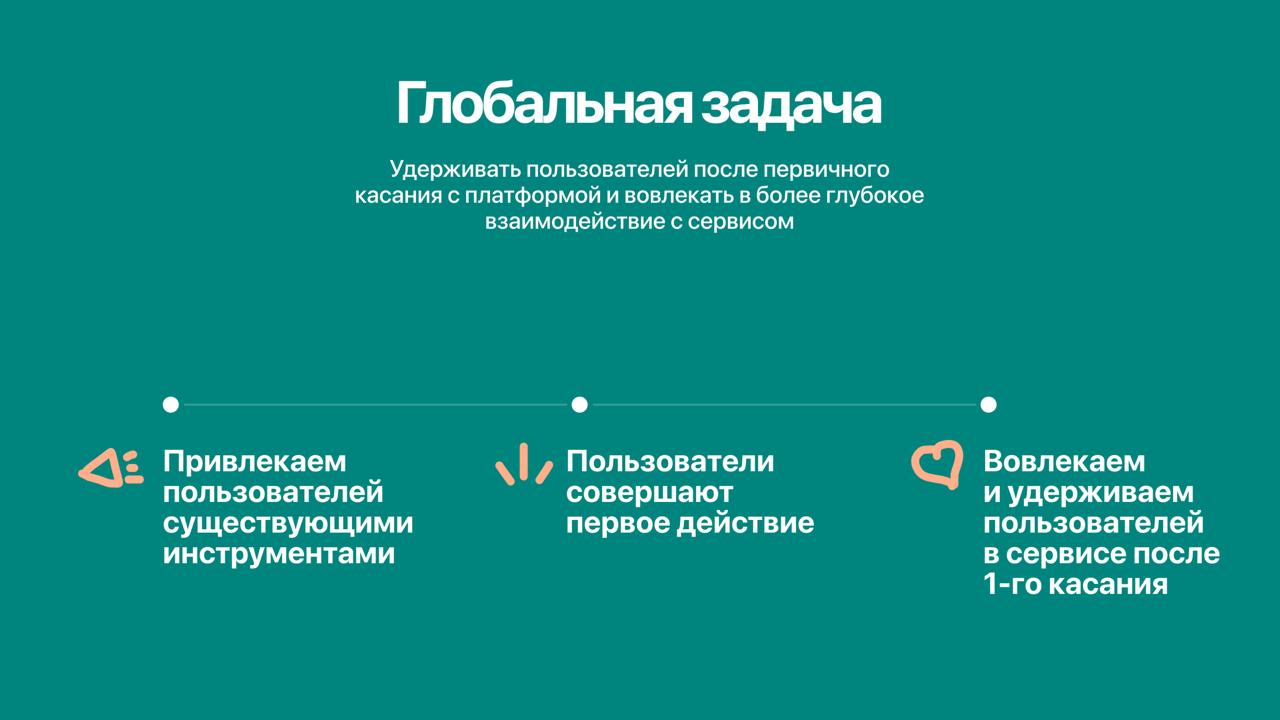 Глобальная задача

Удерживать пользователей после первичного касания с платформой и вовлекать в более глубокое взаимодействие с сервисом

Привлекаем пользователей существующими инструментами

Пользователи совершают первое действие

Вовлекаем и удерживаем пользователей в сервисе после 1-го касания